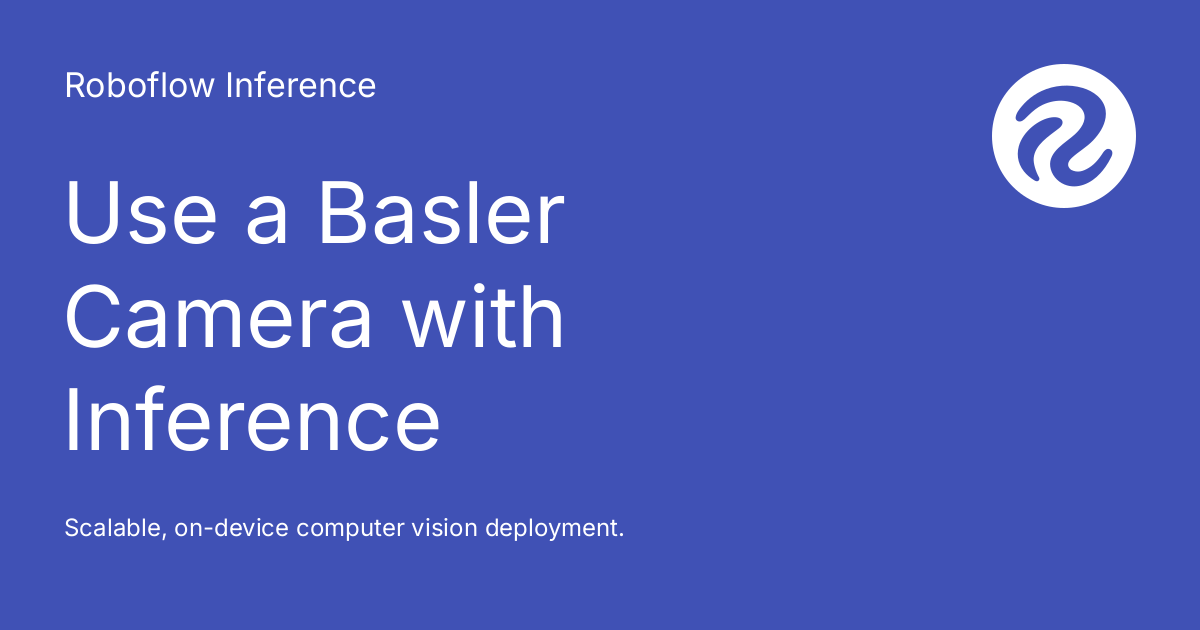 Roboflow Inference

Use a Basler Camera with Inference

Scalable, on-device computer vision deployment.